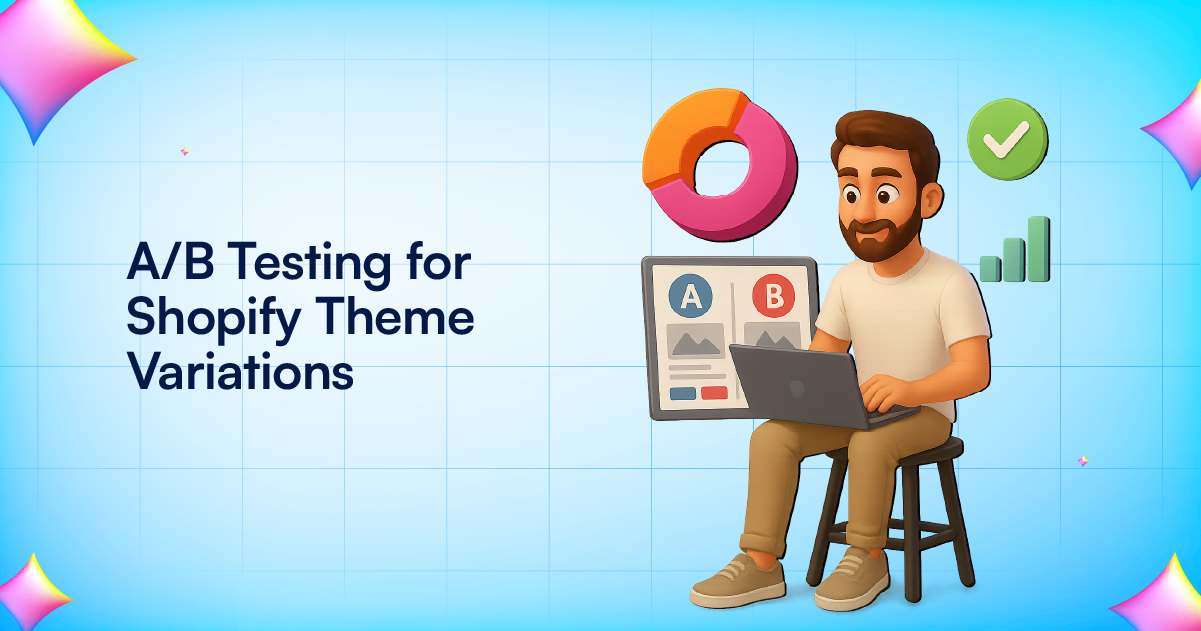 A/B Testing for Shopify Theme Variations

A

B